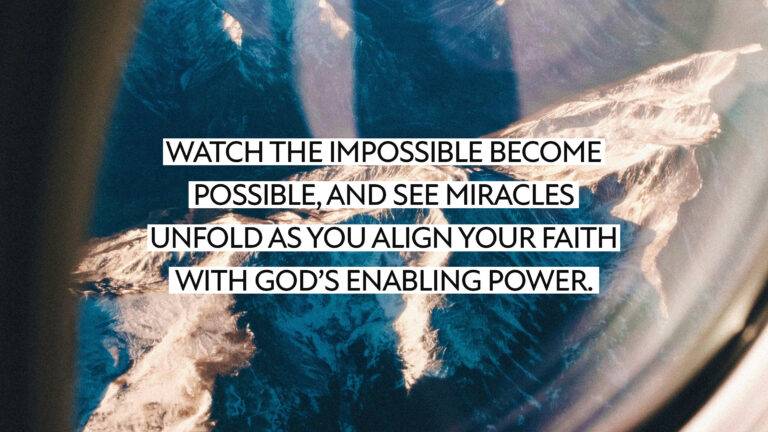 WATCH THE IMPOSSIBLE BECOME POSSIBLE, AND SEE MIRACLES UNFOLD AS YOU ALIGN YOUR FAITH WITH GOD'S ENABLING POWER.